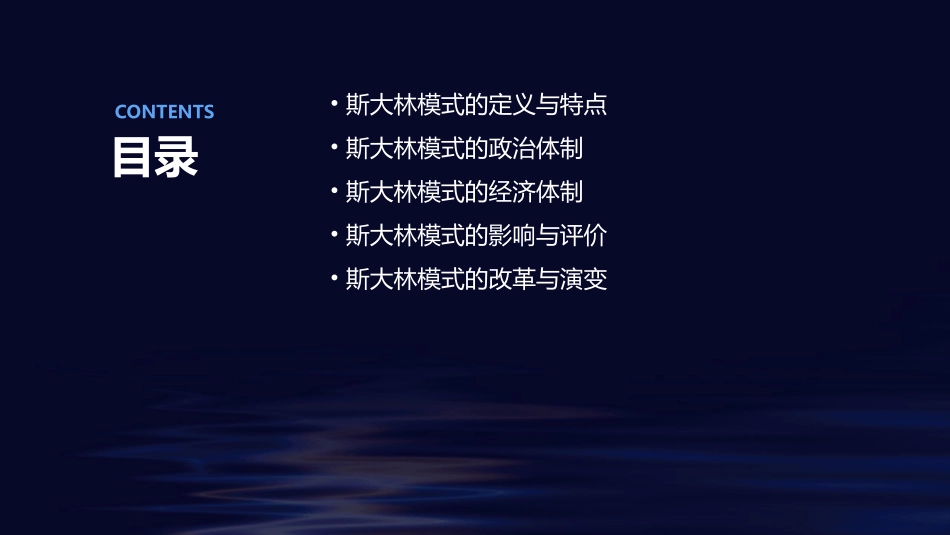 CONTENTS
目录

• 斯大林模式的定义与特点
• 斯大林模式的政治体制
• 斯大林模式的经济体制
• 斯大林模式的影响与评价
• 斯大林模式的改革与演变